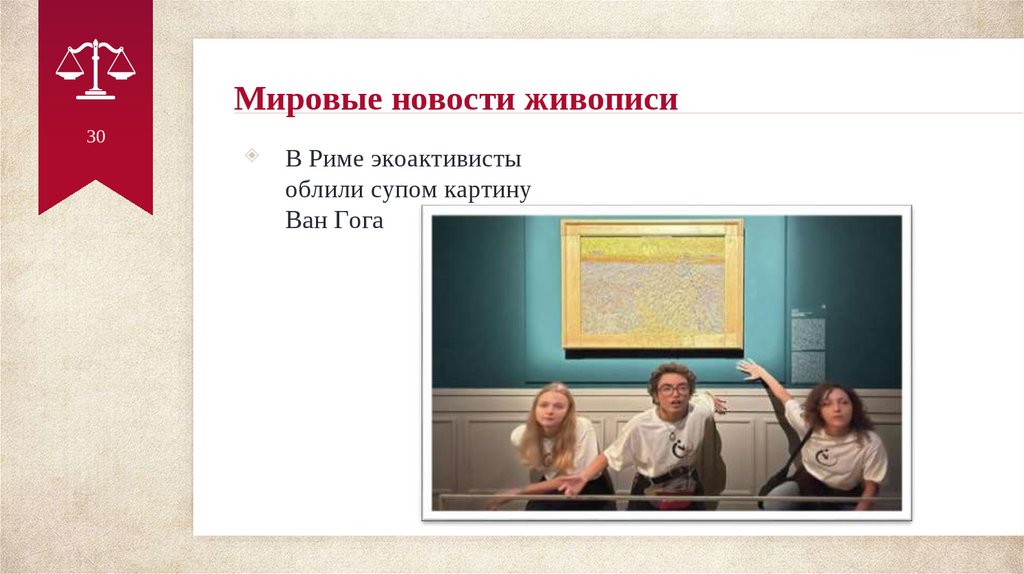 30

Мировые новости живописи

В Риме экоактивисты облили супом картину Ван Гога